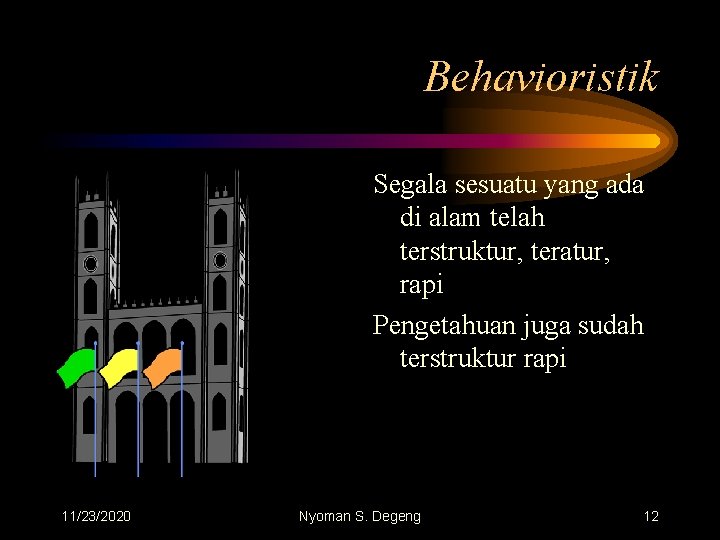 Behavioristik

Segala sesuatu yang ada di alam telah terstruktur, teratur, rapi

Pengetahuan juga sudah terstruktur rapi

11/23/2020

Nyoman S. Degeng

12